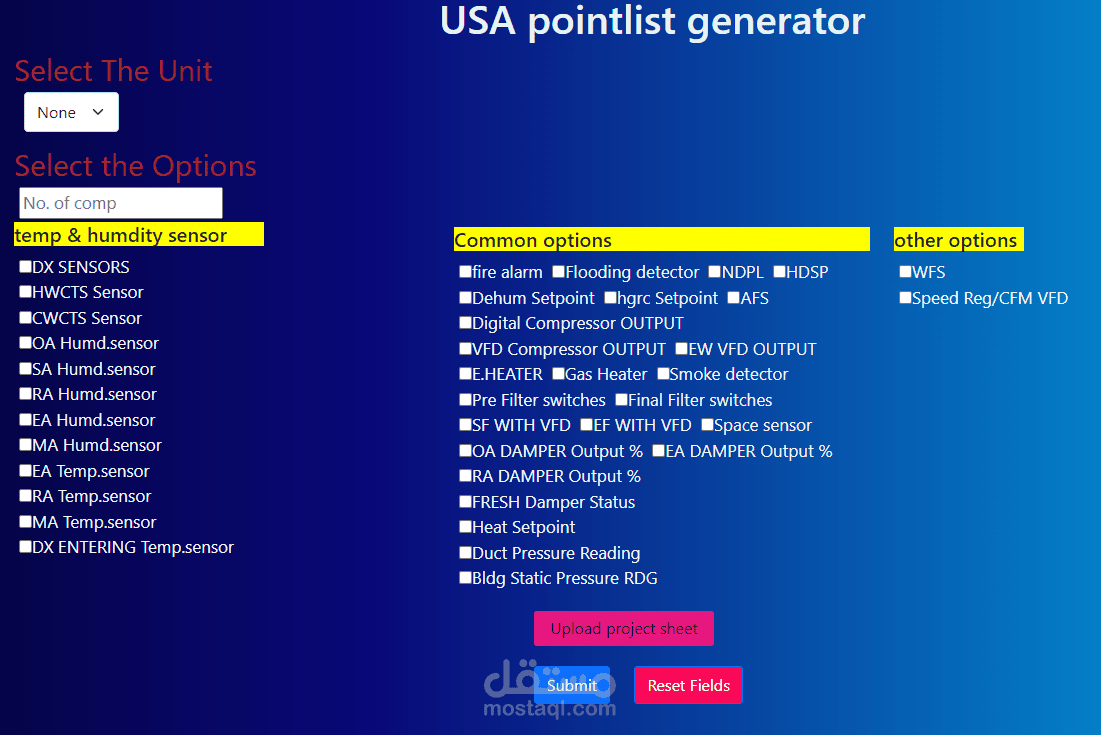 USA pointlist generator

Select The Unit

None

Select the Options

No. of comp

temp & humdity sensor

DX SENSORS
HWCTS Sensor
CWCTS Sensor
OA Humd.sensor
SA Humd.sensor
RA Humd.sensor
EA Humd.sensor
MA Humd.sensor
EA Temp.sensor
RA Temp.sensor
MA Temp.sensor
DX ENTERING Temp.sensor

Common options

fire alarm Flooding detector NDPL HDSP
Dehum Setpoint hgrc Setpoint AFS
Digital Compressor OUTPUT
VFD Compressor OUTPUT EW VFD OUTPUT
E.HEATER Gas Heater Smoke detector
Pre Filter switches Final Filter switches
SF WITH VFD EF WITH VFD Space sensor
OA DAMPER Output % EA DAMPER Output %
RA DAMPER Output %
FRESH Damper Status
Heat Setpoint
Duct Pressure Reading
Bldg Static Pressure RDG

other options

WFS
Speed Reg/CFM VFD

Upload project sheet

Submit Reset Fields

مستقل
mostaql.com